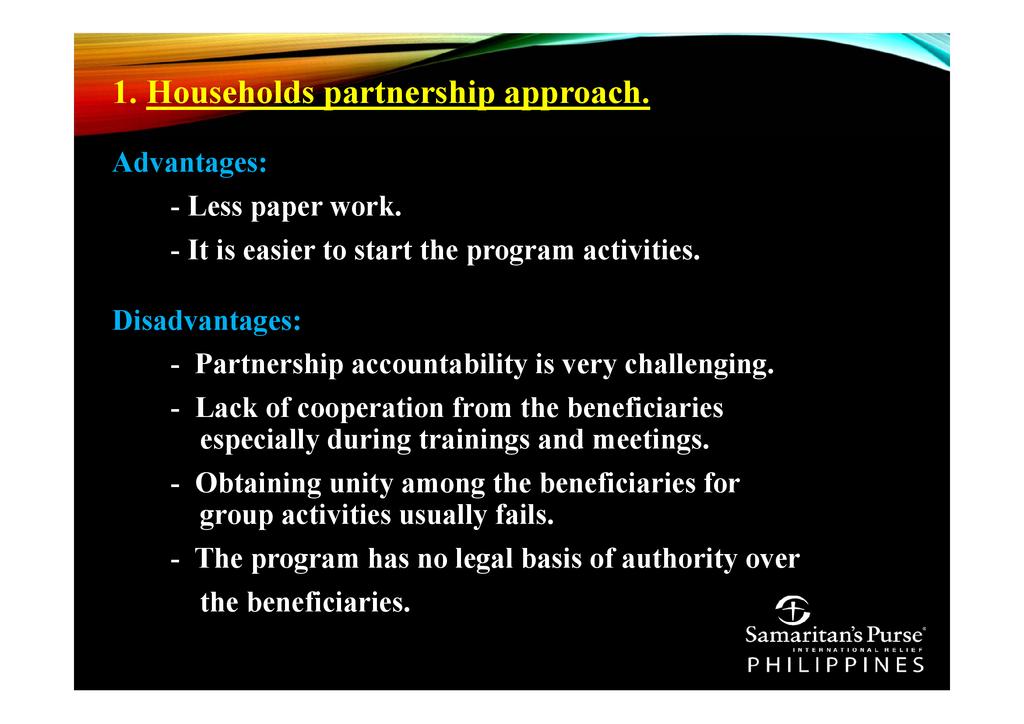 1. Households partnership approach.

Advantages:

- Less paper work.

- It is easier to start the program activities.

Disadvantages:

- Partnership accountability is very challenging.

- Lack of cooperation from the beneficiaries especially during trainings and meetings.

- Obtaining unity among the beneficiaries for group activities usually fails.

- The program has no legal basis of authority over the beneficiaries.

Samaritan's Purse®
INTERNATIONAL RELIEF
PHILIPPINES